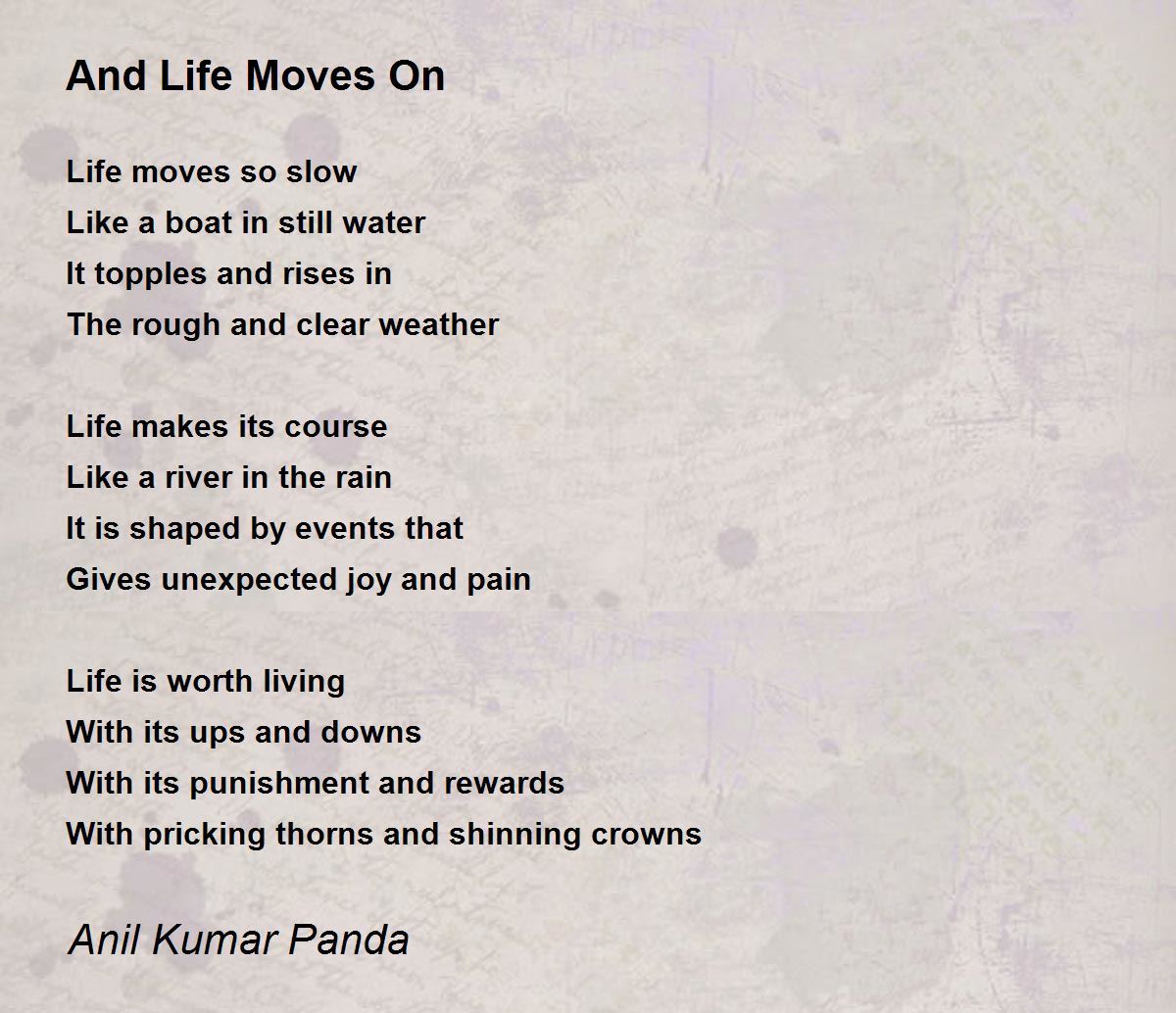 And Life Moves On

Life moves so slow
Like a boat in still water
It topples and rises in
The rough and clear weather

Life makes its course
Like a river in the rain
It is shaped by events that
Gives unexpected joy and pain

Life is worth living
With its ups and downs
With its punishment and rewards
With pricking thorns and shinning crowns

Anil Kumar Panda